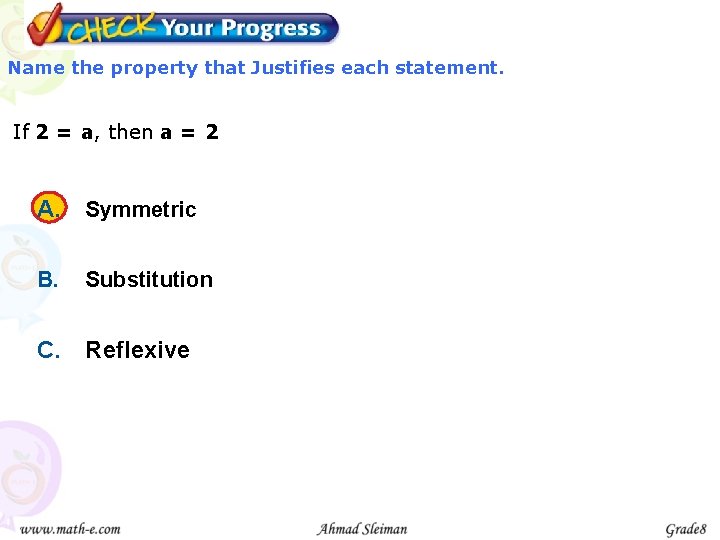 CHECK Your Progress

Name the property that Justifies each statement.

If $2 = a$, then $a = 2$

A. Symmetric

B. Substitution

C. Reflexive

www.math-e.com Ahmad Sleiman Grade8